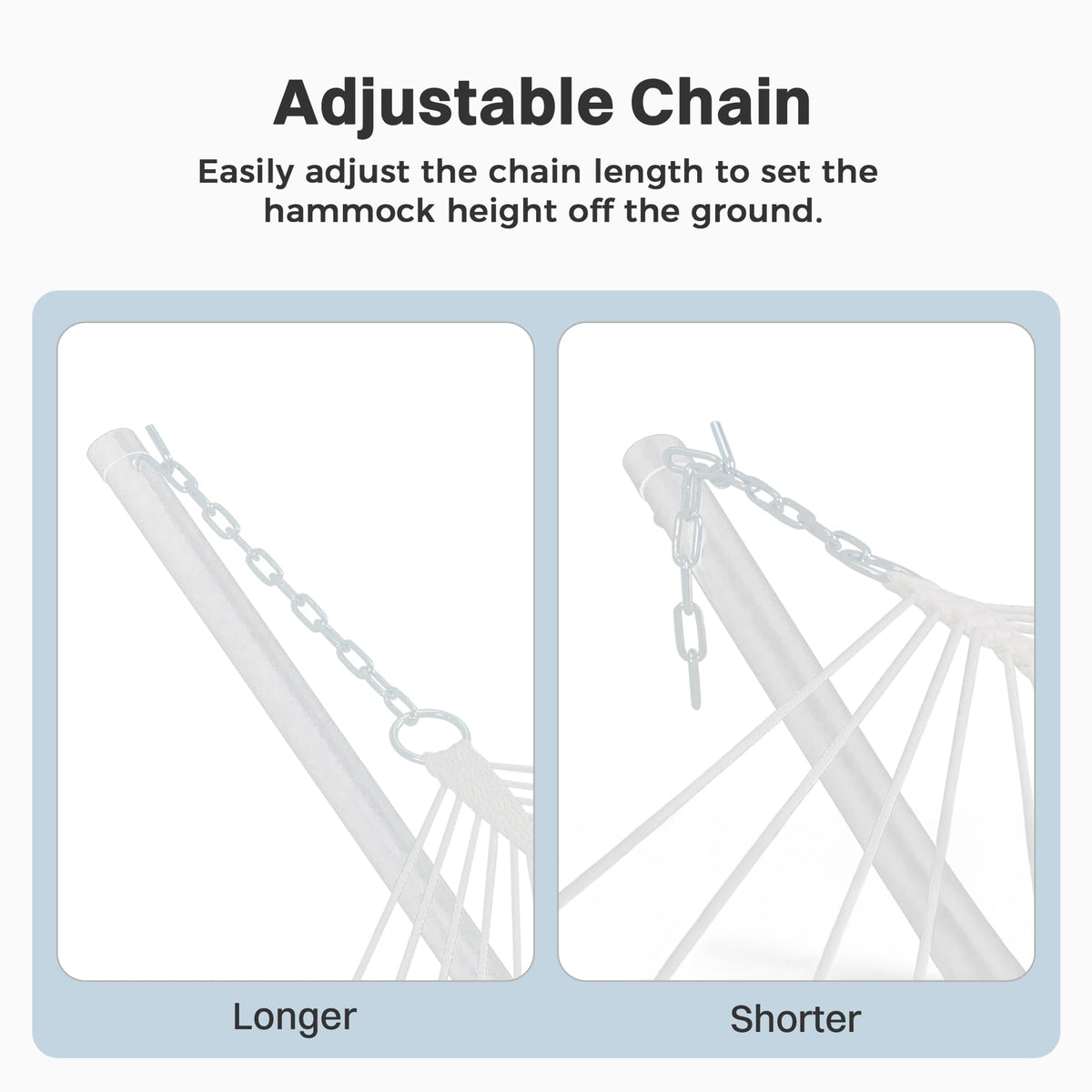 Adjustable Chain

Easily adjust the chain length to set the hammock height off the ground.

Longer

Shorter